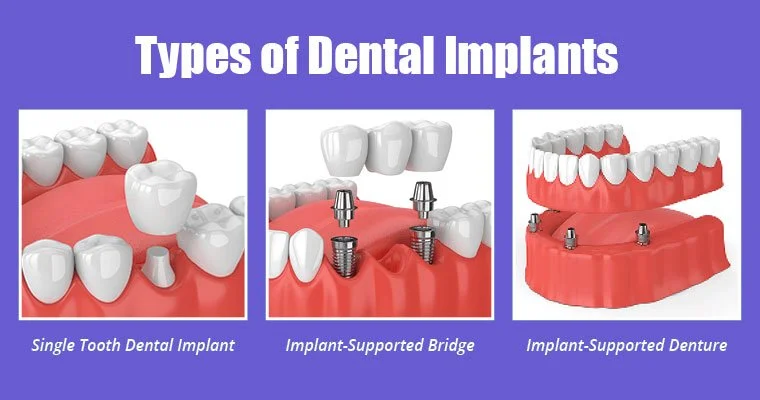 Types of Dental Implants

Single Tooth Dental Implant

Implant-Supported Bridge

Implant-Supported Denture